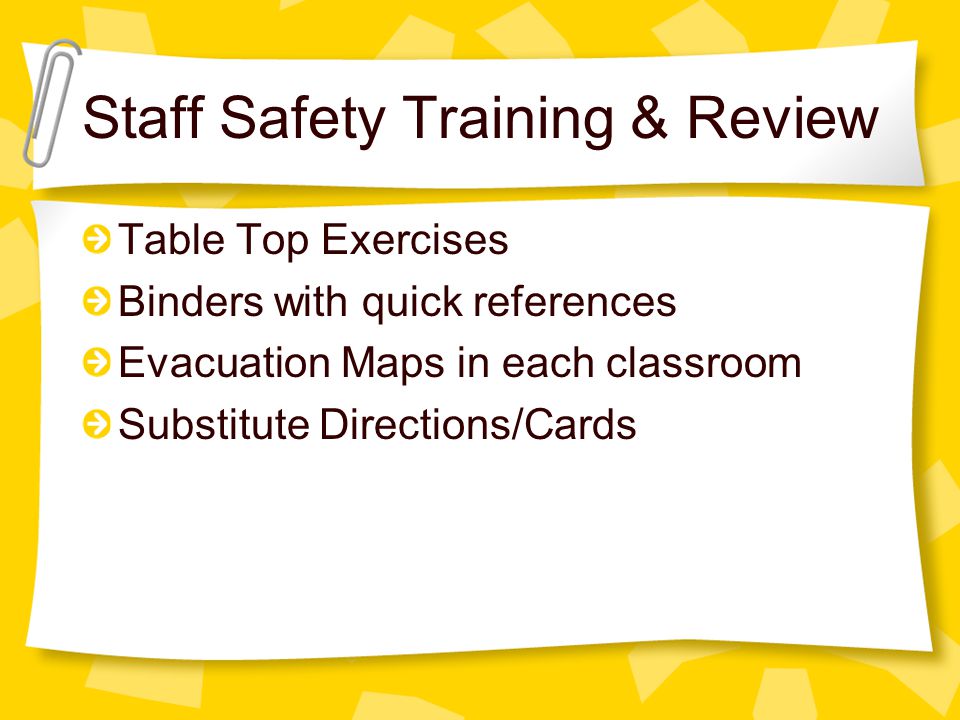 Staff Safety Training & Review

Table Top Exercises

Binders with quick references

Evacuation Maps in each classroom

Substitute Directions/Cards